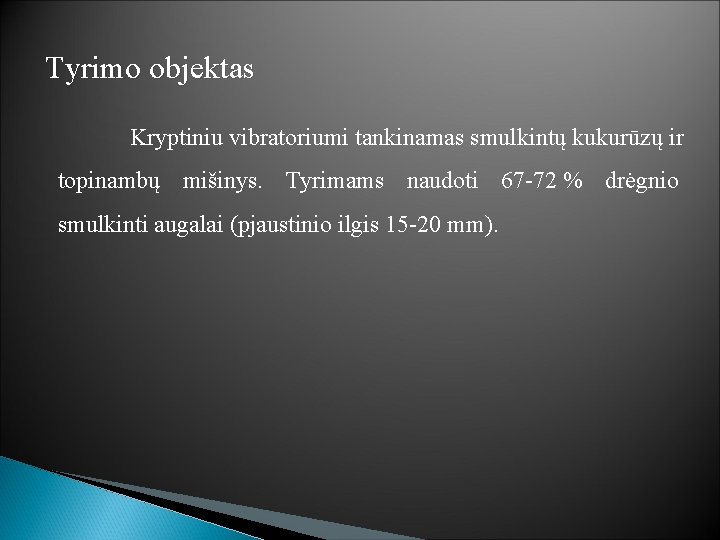 Tyrimo objektas

Kryptiniu vibratoriumi tankinamas smulkintų kukurūzų ir topinambų mišinys. Tyrimams naudoti 67-72 % drėgnio smulkinti augalai (pjaustinio ilgis 15-20 mm).